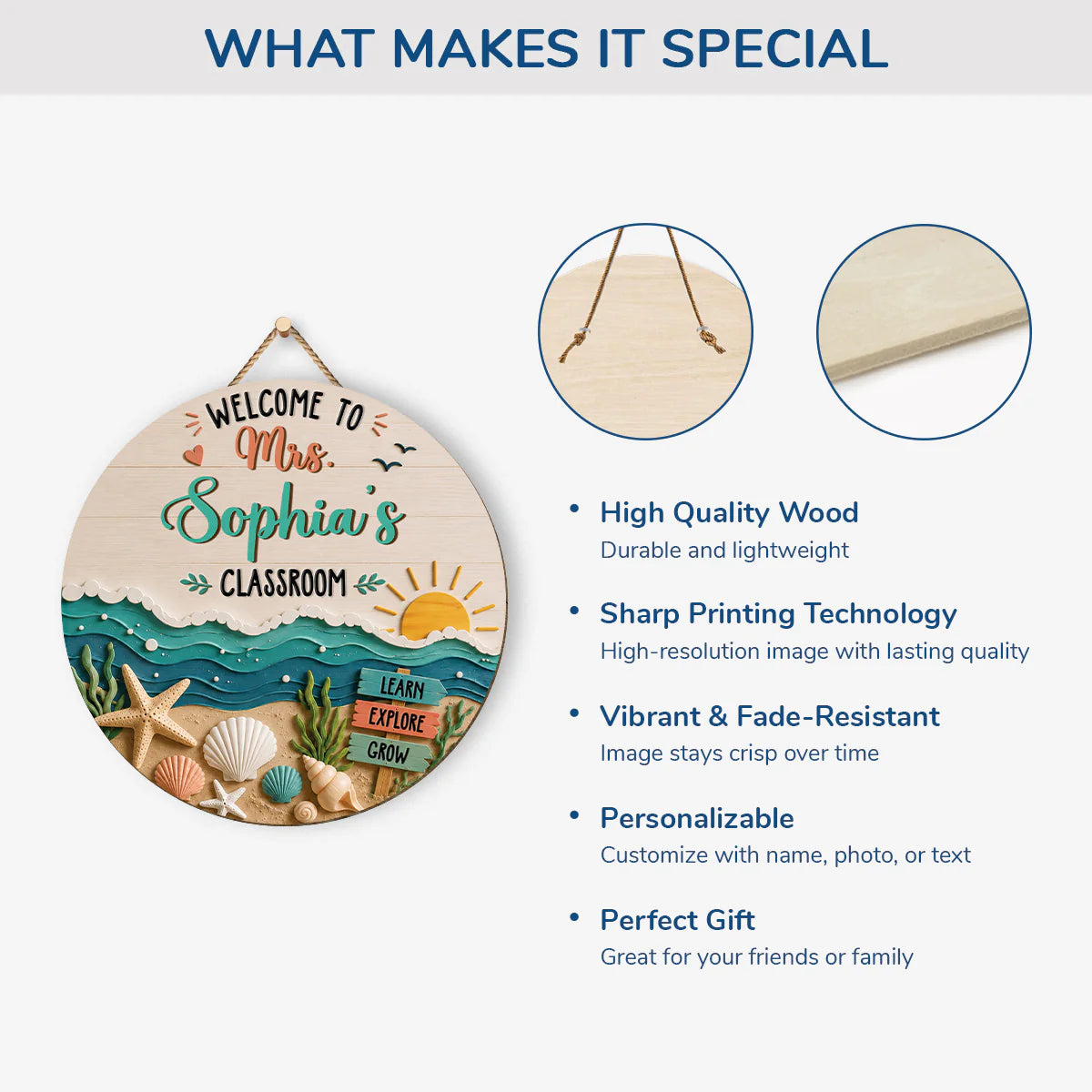 WHAT MAKES IT SPECIAL

WELCOME TO
Mrs.
Sophia's
CLASSROOM

LEARN
EXPLORE
GROW

• High Quality Wood
Durable and lightweight

• Sharp Printing Technology
High-resolution image with lasting quality

• Vibrant & Fade-Resistant
Image stays crisp over time

• Personalizable
Customize with name, photo, or text

• Perfect Gift
Great for your friends or family